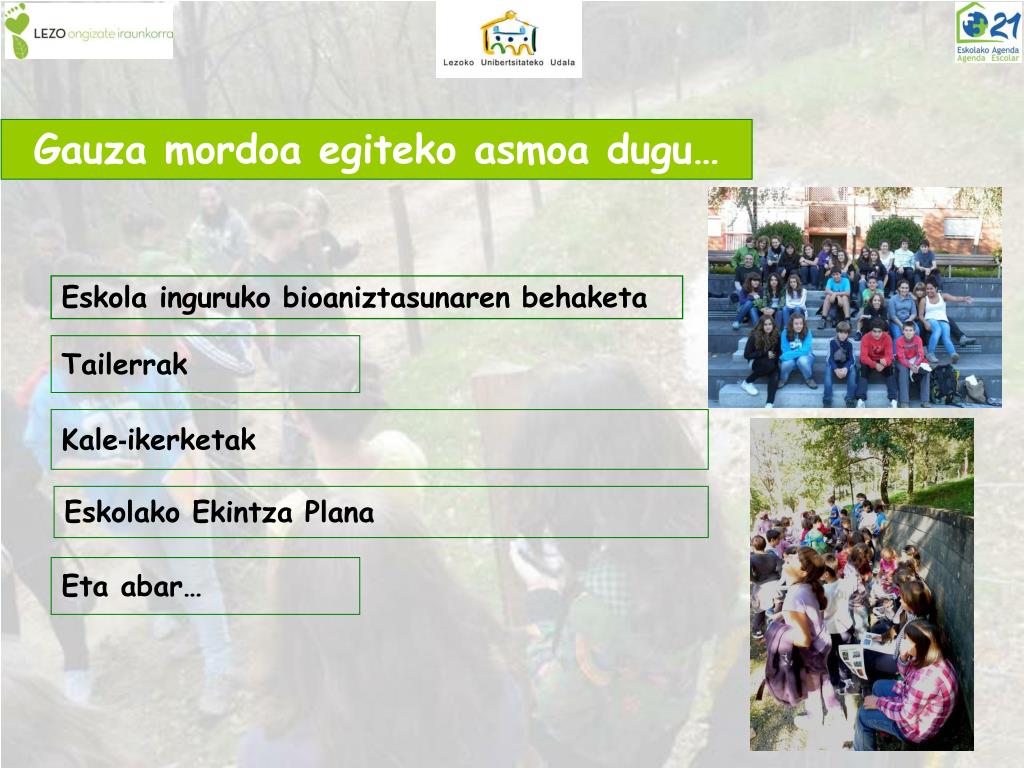 LEZO ongizate iraunkorra

Lezoko Unibertsitateko Udala

21 Eskolako Agenda Agenda Escolar

Gauza mordoa egiteko asmoa dugu…

Eskola inguruko bioaniztasunaren behaketa

Tailerrak

Kale-ikerketak

Eskolako Ekintza Plana

Eta abar…